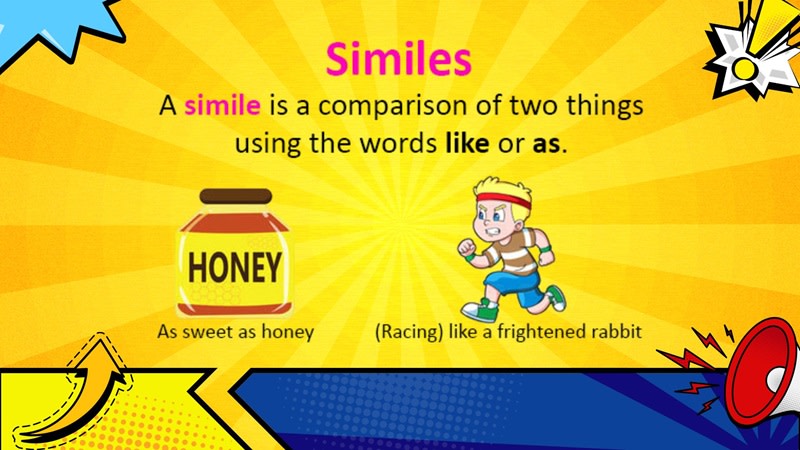 Similes

A simile is a comparison of two things using the words like or as.

HONEY

As sweet as honey

(Racing) like a frightened rabbit